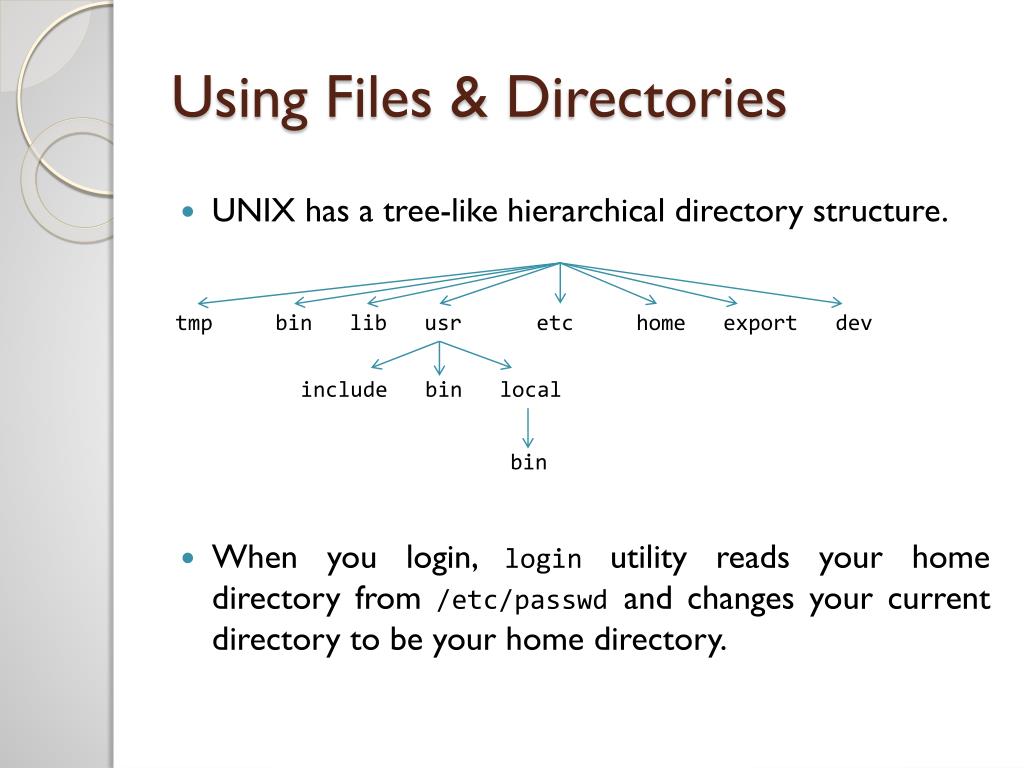 Using Files & Directories

UNIX has a tree-like hierarchical directory structure.

tmp bin lib usr etc home export dev

include bin local

bin

When you login, login utility reads your home directory from /etc/passwd and changes your current directory to be your home directory.